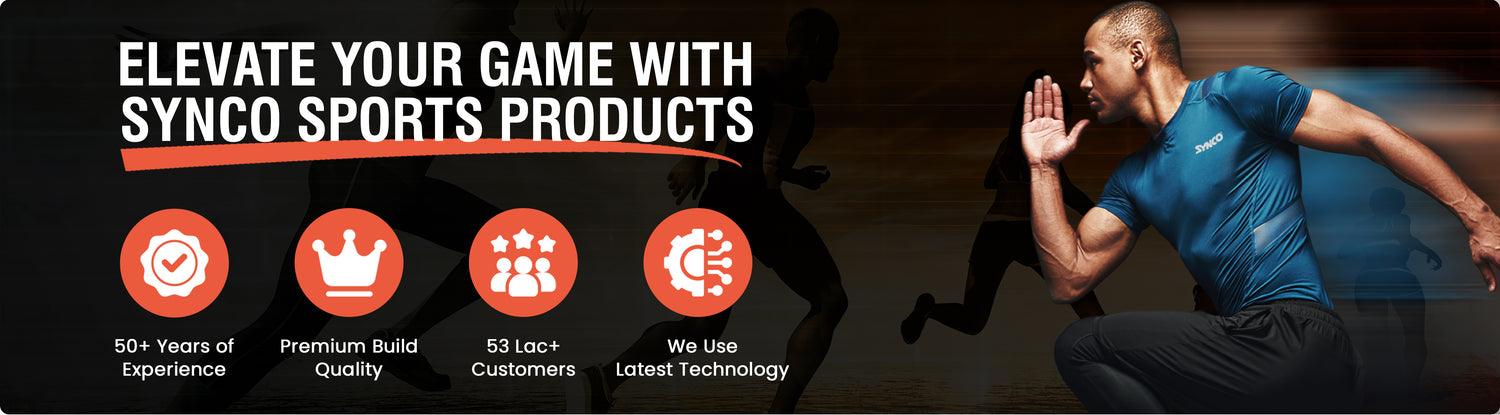 ELEVATE YOUR GAME WITH SYNCO SPORTS PRODUCTS

50+ Years of Experience

Premium Build Quality

53 Lac+ Customers

We Use Latest Technology

SYNCO